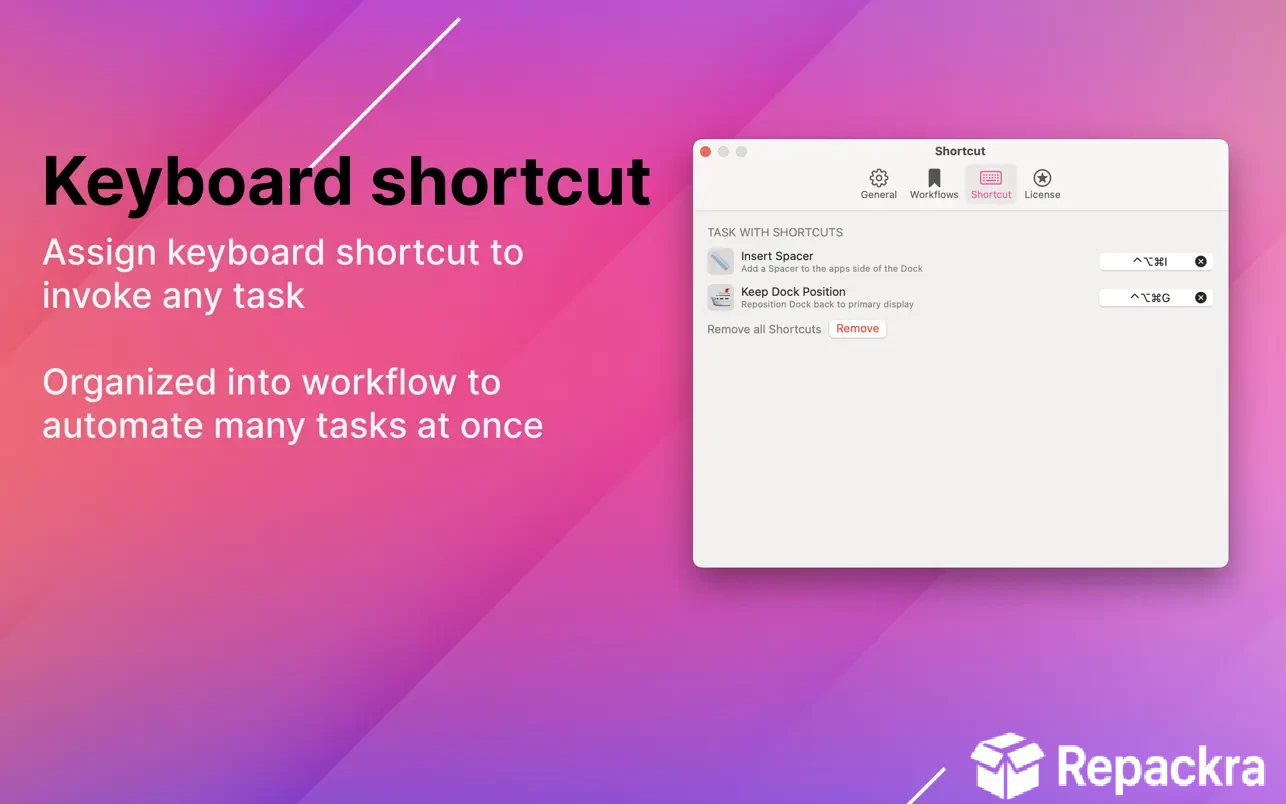 Keyboard shortcut

Assign keyboard shortcut to invoke any task

Organized into workflow to automate many tasks at once

Shortcut

General Workflows Shortcut License

TASK WITH SHORTCUTS

Insert Spacer
Add a Spacer to the apps side of the Dock

^⌥⌘I

Keep Dock Position
Reposition Dock back to primary display

^⌥⌘G

Remove all Shortcuts Remove

Repackra